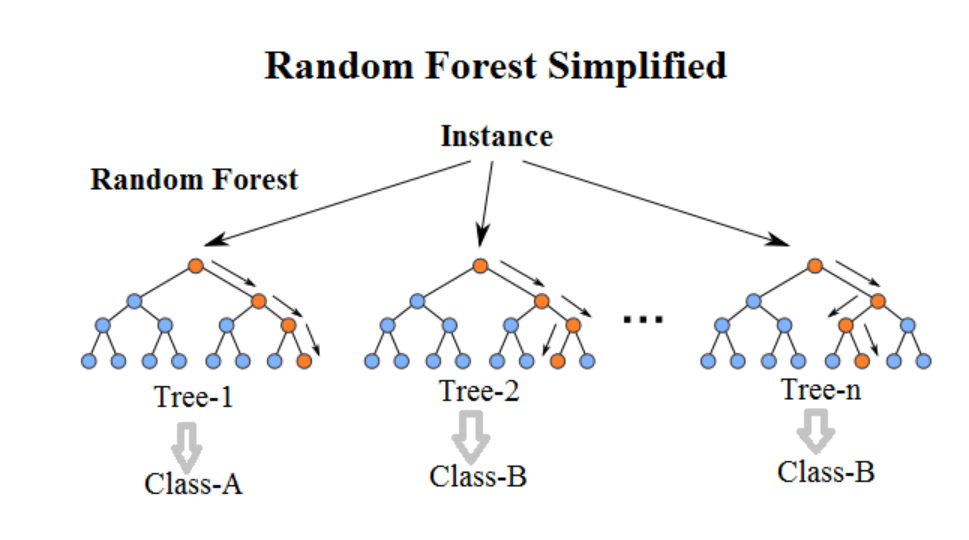 Random Forest Simplified

Instance

Random Forest

...

Tree-1

Tree-2

Tree-n

Class-A

Class-B

Class-B